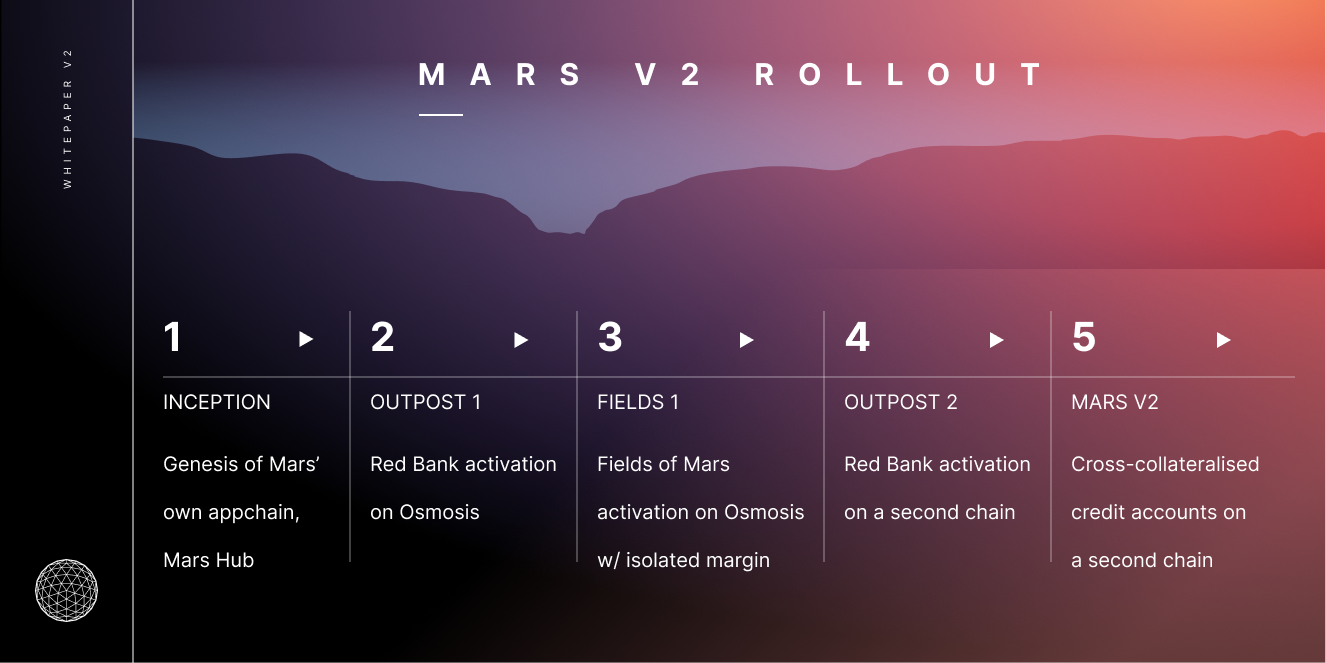 WHITEPAPER V2

MARS V2 ROLLOUT

1

INCEPTION

Genesis of Mars' own appchain, Mars Hub

2

OUTPOST 1

Red Bank activation on Osmosis

3

FIELDS 1

Fields of Mars activation on Osmosis w/ isolated margin

4

OUTPOST 2

Red Bank activation on a second chain

5

MARS V2

Cross-collateralised credit accounts on a second chain